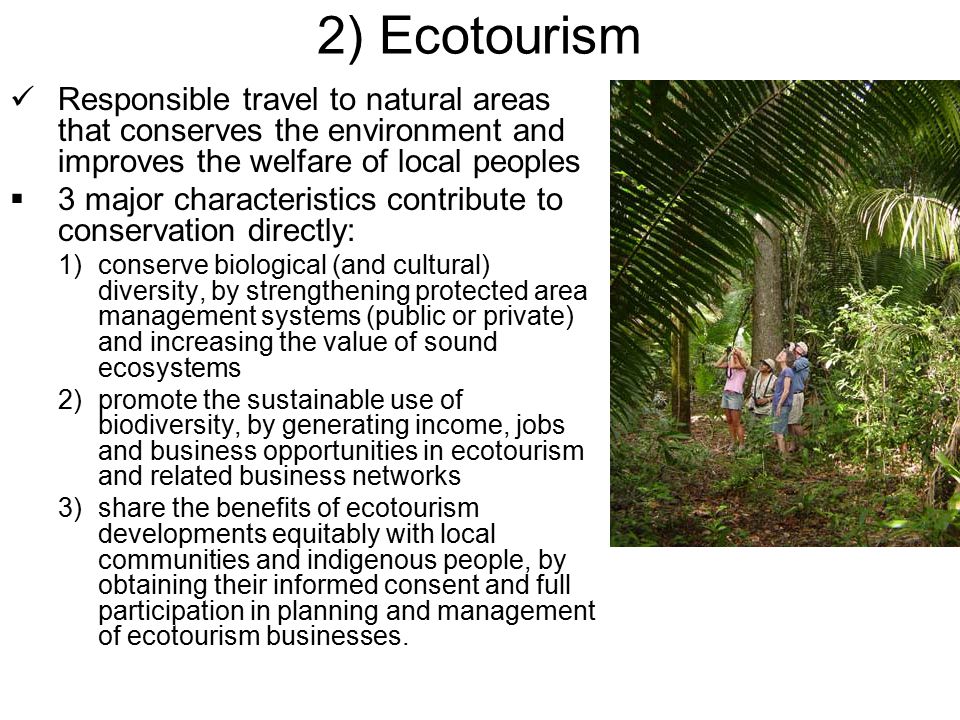 2) Ecotourism

✓ Responsible travel to natural areas that conserves the environment and improves the welfare of local peoples

▪ 3 major characteristics contribute to conservation directly:

1) conserve biological (and cultural) diversity, by strengthening protected area management systems (public or private) and increasing the value of sound ecosystems

2) promote the sustainable use of biodiversity, by generating income, jobs and business opportunities in ecotourism and related business networks

3) share the benefits of ecotourism developments equitably with local communities and indigenous people, by obtaining their informed consent and full participation in planning and management of ecotourism businesses.